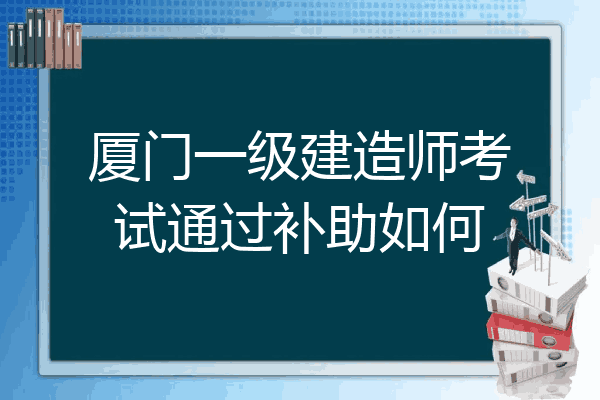 厦门一级建造师考试通过补助如何